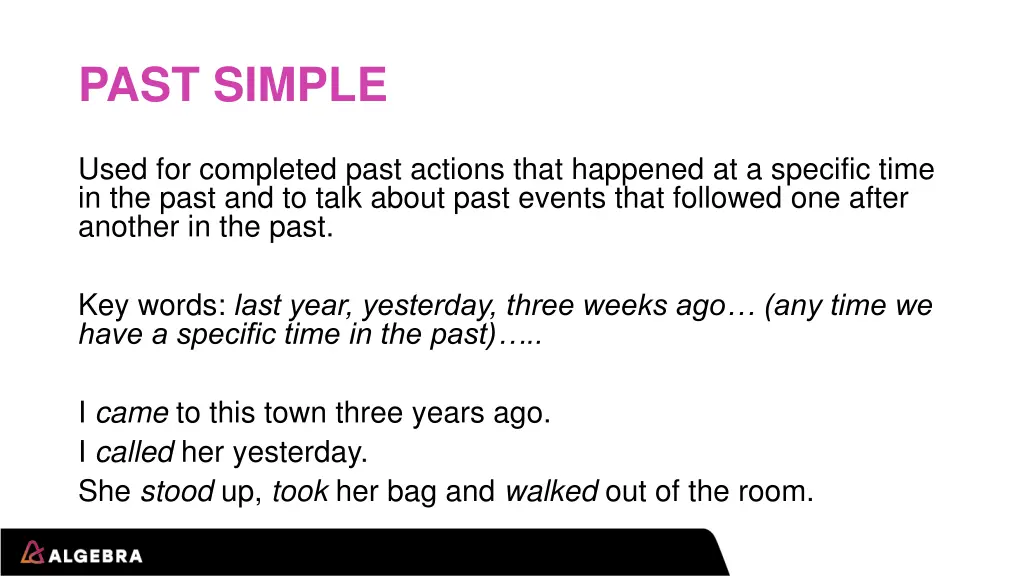 PAST SIMPLE

Used for completed past actions that happened at a specific time in the past and to talk about past events that followed one after another in the past.

Key words: last year, yesterday, three weeks ago… (any time we have a specific time in the past)…..

I came to this town three years ago.
I called her yesterday.
She stood up, took her bag and walked out of the room.

ALGEBRA